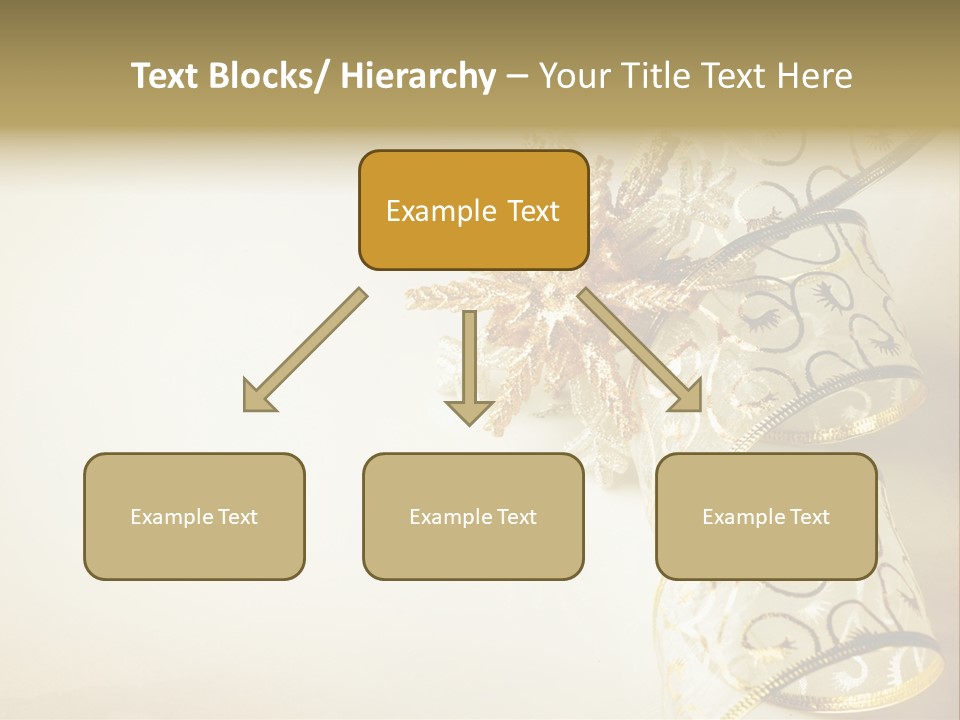 Text Blocks/ Hierarchy – Your Title Text Here

Example Text

Example Text

Example Text

Example Text